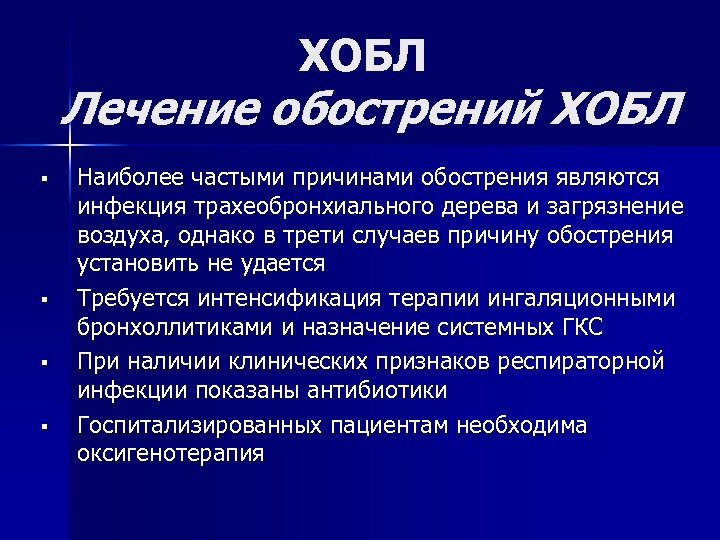 ХОБЛ
Лечение обострений ХОБЛ

▪ Наиболее частыми причинами обострения являются инфекция трахеобронхиального дерева и загрязнение воздуха, однако в трети случаев причину обострения установить не удается

▪ Требуется интенсификация терапии ингаляционными бронхоллитиками и назначение системных ГКС

▪ При наличии клинических признаков респираторной инфекции показаны антибиотики

▪ Госпитализированных пациентам необходима оксигенотерапия